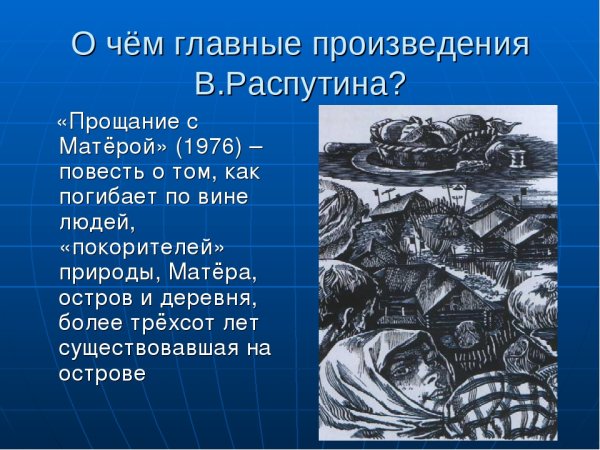 О чём главные произведения В.Распутина?

«Прощание с Матёрой» (1976) – повесть о том, как погибает по вине людей, «покорителей» природы, Матёра, остров и деревня, более трёхсот лет существовавшая на острове